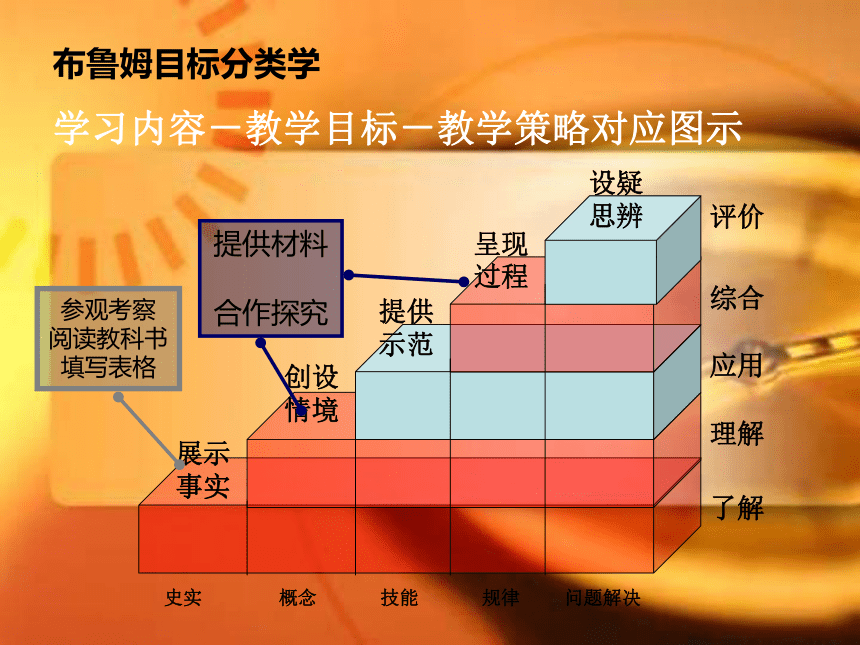 布鲁姆目标分类学

学习内容－教学目标－教学策略对应图示

参观考察
阅读教科书
填写表格

提供材料

合作探究

展示
事实

创设
情境

提供
示范

呈现
过程

设疑
思辨

评价

综合

应用

理解

了解

史实

概念

技能

规律

问题解决